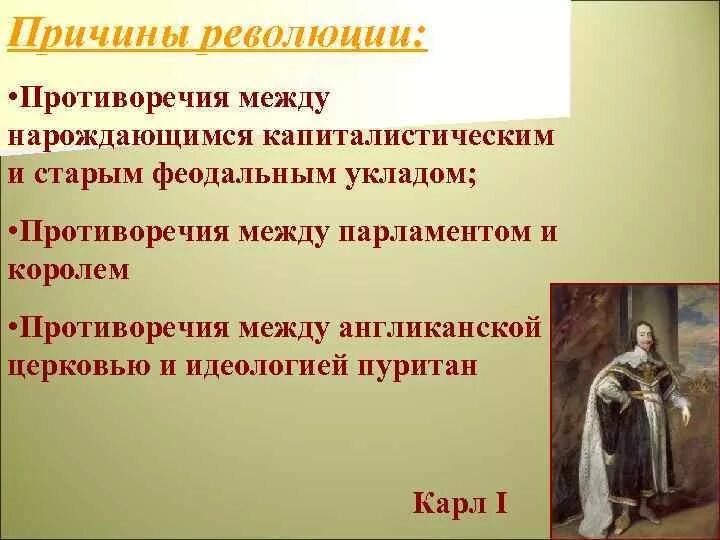 Причины революции:

•Противоречия между нарождающимся капиталистическим и старым феодальным укладом;

•Противоречия между парламентом и королем

•Противоречия между англиканской церковью и идеологией пуритан

Карл I